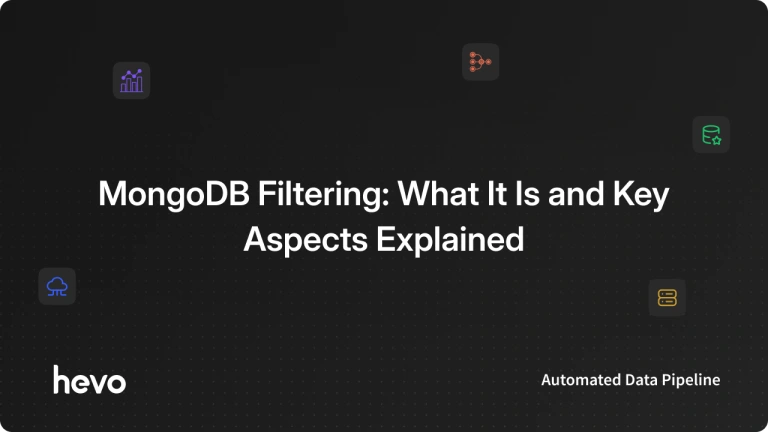 MongoDB Filtering: What It Is and Key Aspects Explained

hevo

Automated Data Pipeline